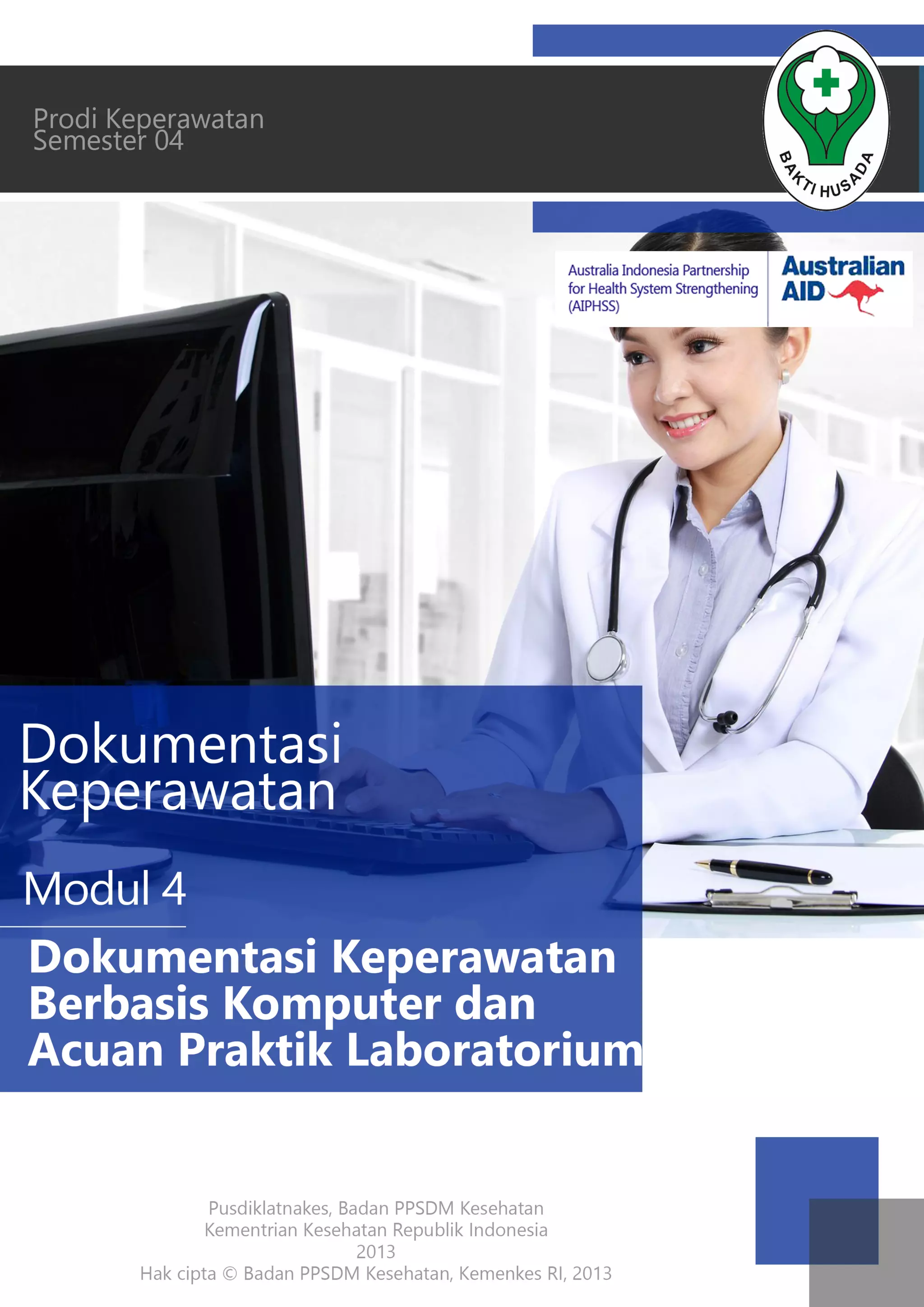 Prodi Keperawatan
Semester 04

BAKTI HUSADA

Australia Indonesia Partnership for Health System Strengthening (AIPHSS)

Australian AID

Dokumentasi Keperawatan

Modul 4

Dokumentasi Keperawatan Berbasis Komputer dan Acuan Praktik Laboratorium

Pusdiklatnakes, Badan PPSDM Kesehatan
Kementrian Kesehatan Republik Indonesia
2013
Hak cipta © Badan PPSDM Kesehatan, Kemenkes RI, 2013